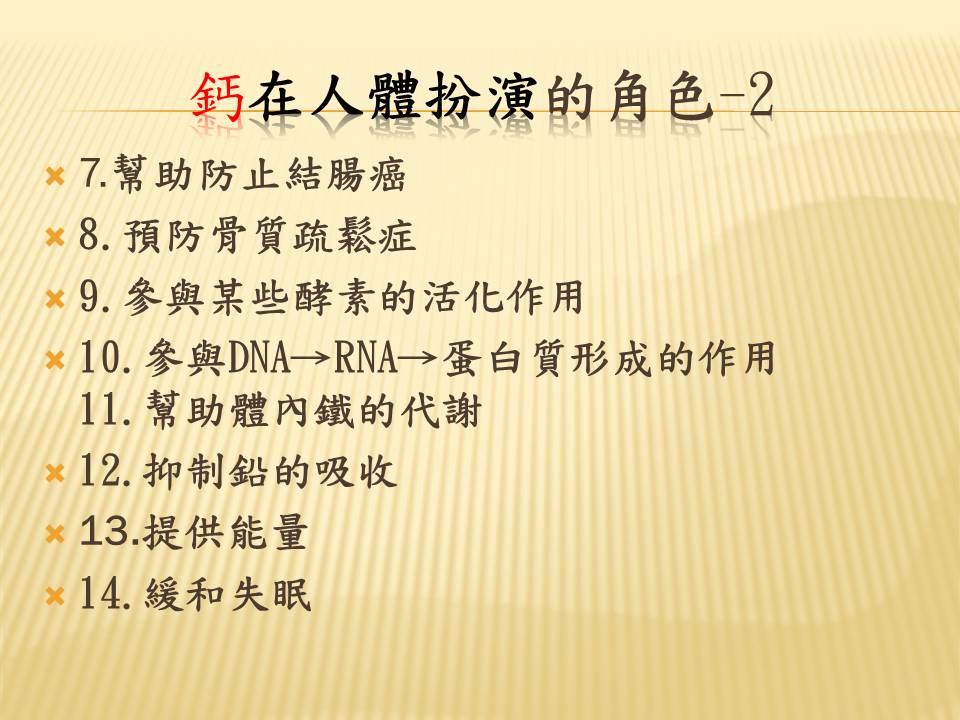 鈣在人體扮演的角色-2

7.幫助防止結腸癌

8.預防骨質疏鬆症

9.參與某些酵素的活化作用

10.參與DNA→RNA→蛋白質形成的作用
11.幫助體內鐵的代謝

12.抑制鉛的吸收

13.提供能量

14.緩和失眠